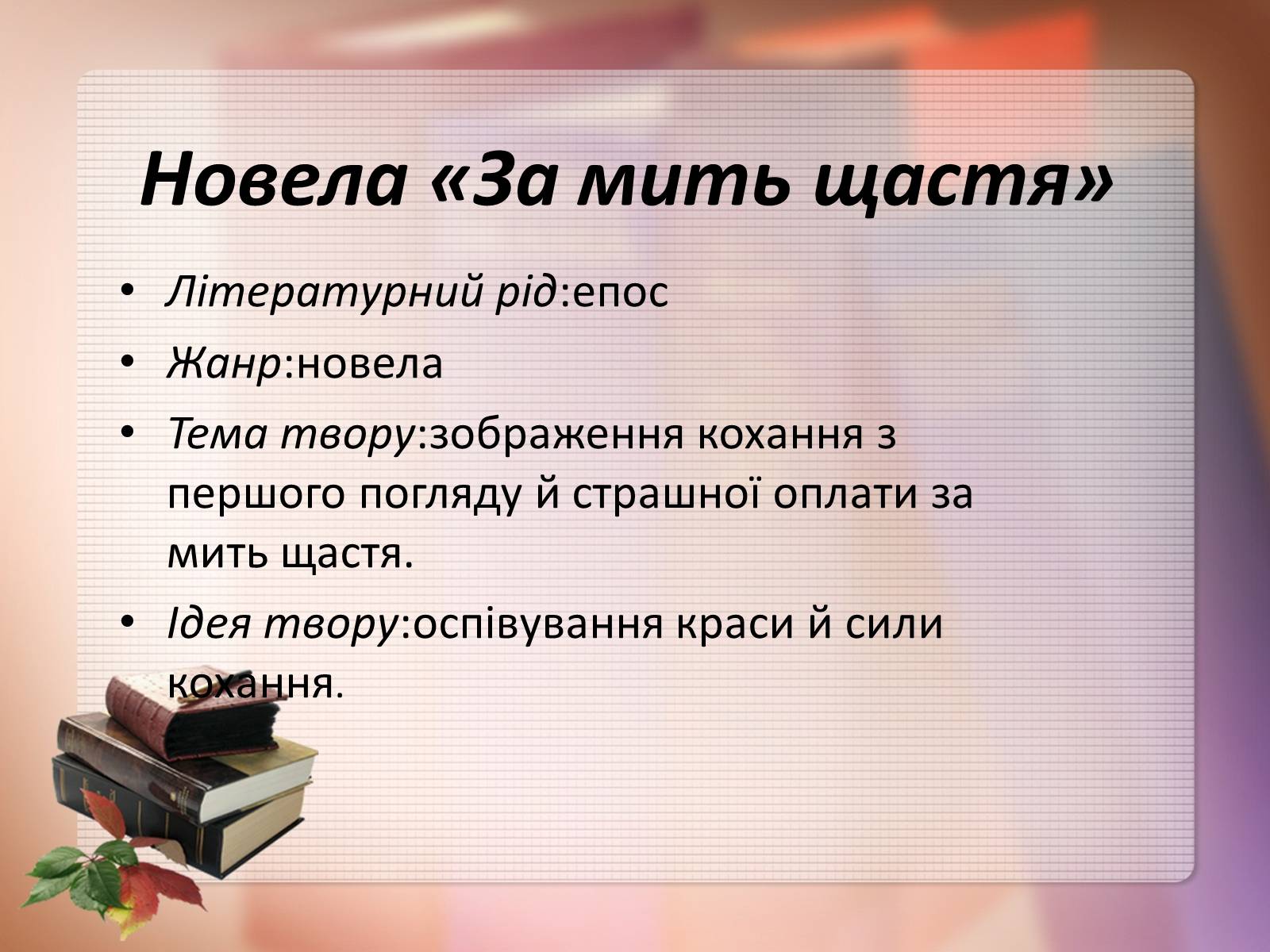 Новела «За мить щастя»

• Літературний рід:епос
• Жанр:новела
• Тема твору:зображення кохання з першого погляду й страшної оплати за мить щастя.
• Ідея твору:оспівування краси й сили кохання.